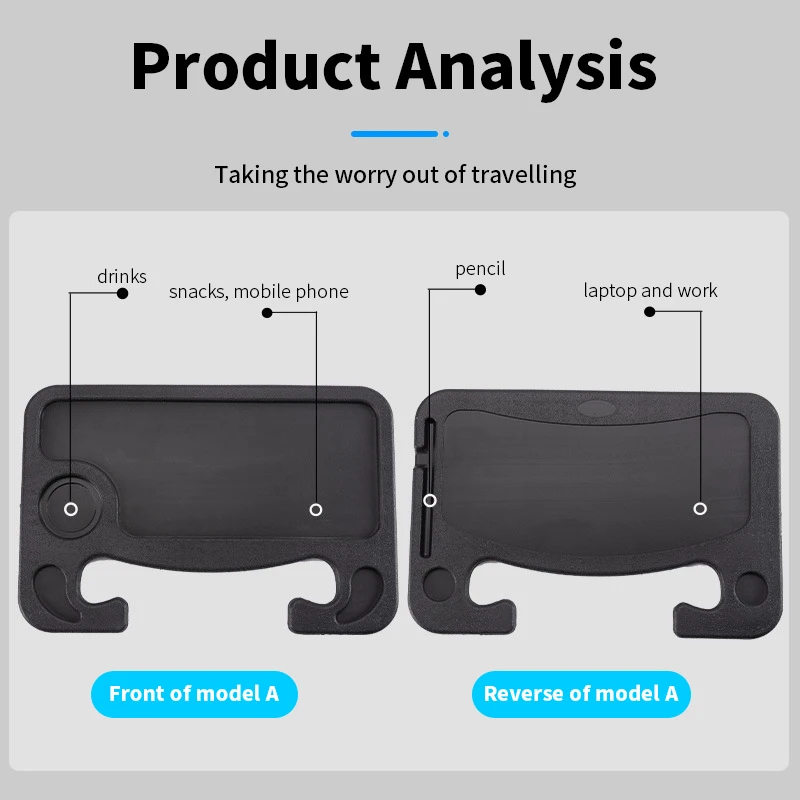 Product Analysis

Taking the worry out of travelling

drinks

snacks, mobile phone

pencil

laptop and work

Front of model A

Reverse of model A